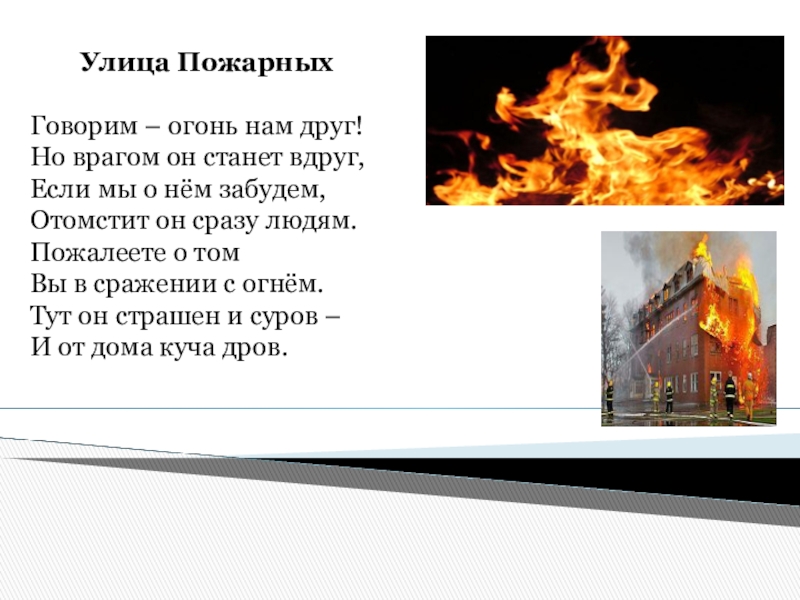 Улица Пожарных

Говорим – огонь нам друг!
Но врагом он станет вдруг,
Если мы о нём забудем,
Отомстит он сразу людям.
Пожалеете о том
Вы в сражении с огнём.
Тут он страшен и суров –
И от дома куча дров.